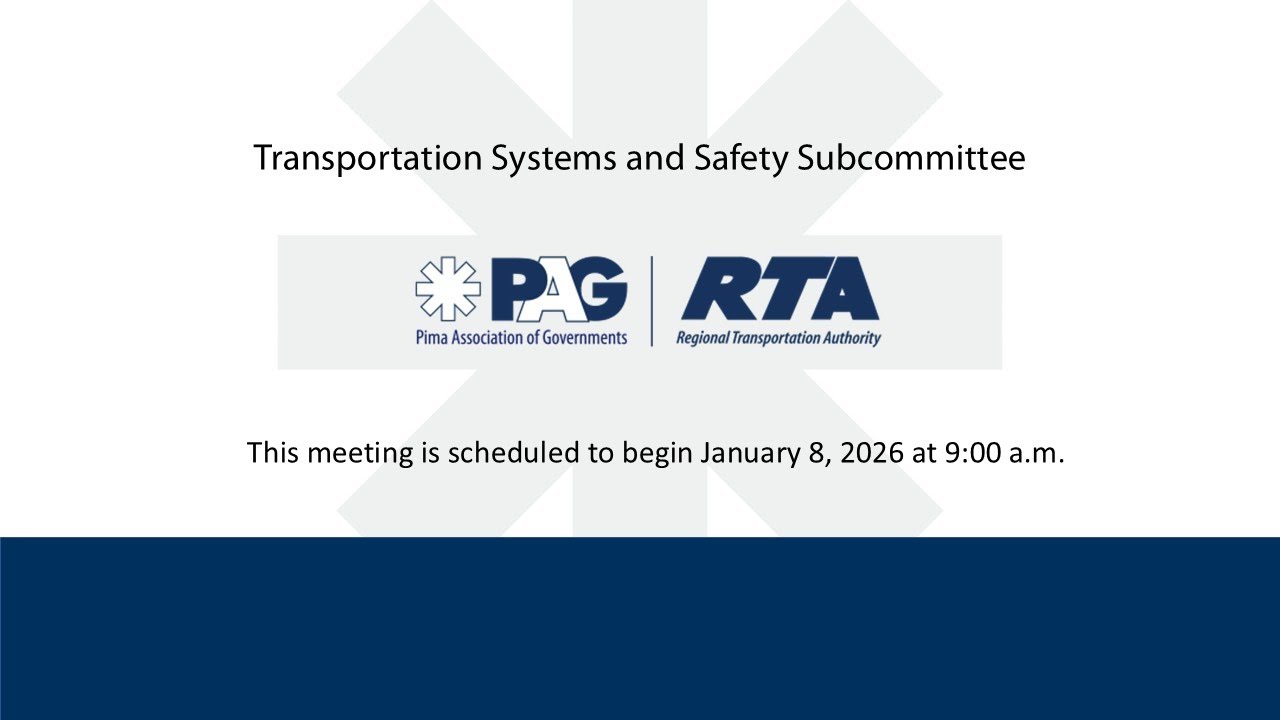 Transportation Systems and Safety Subcommittee

PAG
Pima Association of Governments

RTA
Regional Transportation Authority

This meeting is scheduled to begin January 8, 2026 at 9:00 a.m.